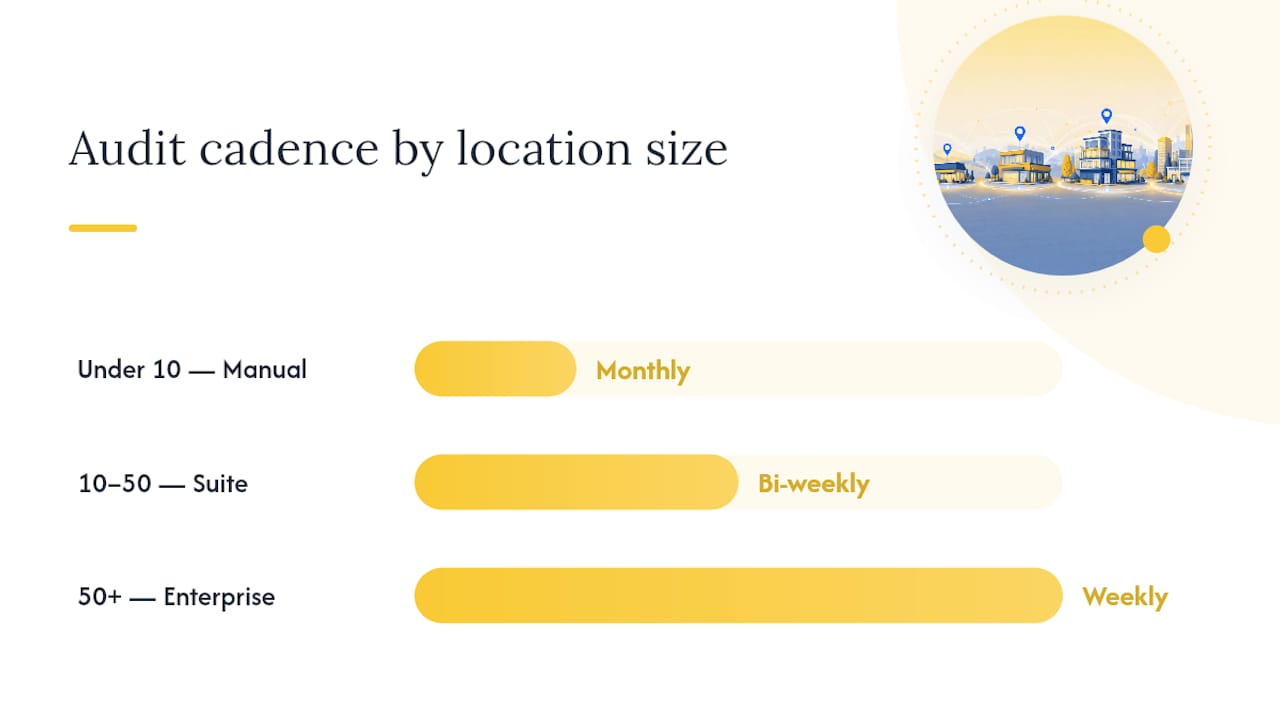 Audit cadence by location size

Under 10 — Manual
Monthly

10–50 — Suite
Bi-weekly

50+ — Enterprise
Weekly